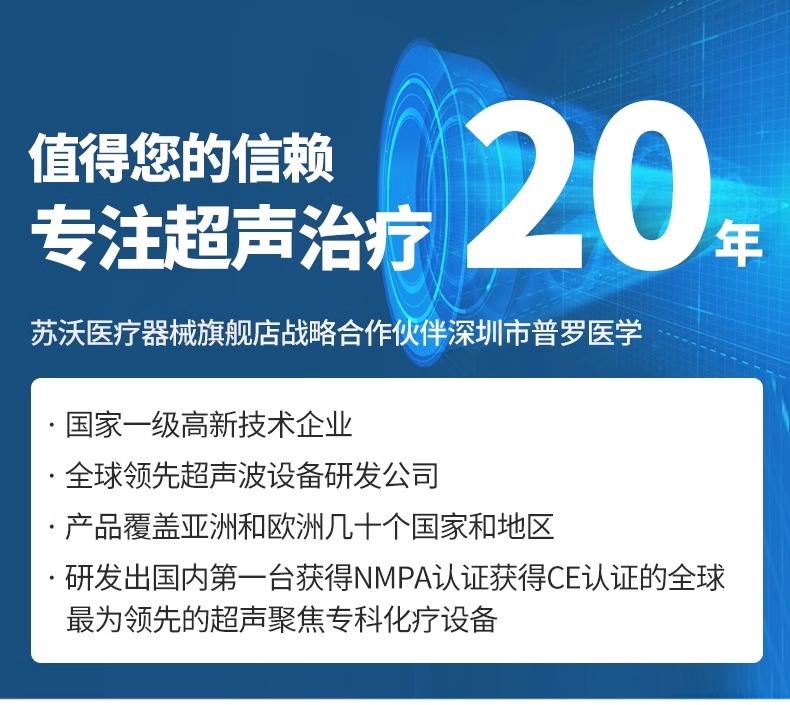 值得您的信赖
专注超声治疗 20年

苏沃医疗器械旗舰店战略合作伙伴深圳市普罗医学

· 国家一级高新技术企业
· 全球领先超声波设备研发公司
· 产品覆盖亚洲和欧洲几十个国家和地区
· 研发出国内第一台获得NMPA认证获得CE认证的全球最为领先的超声聚焦专科化疗设备